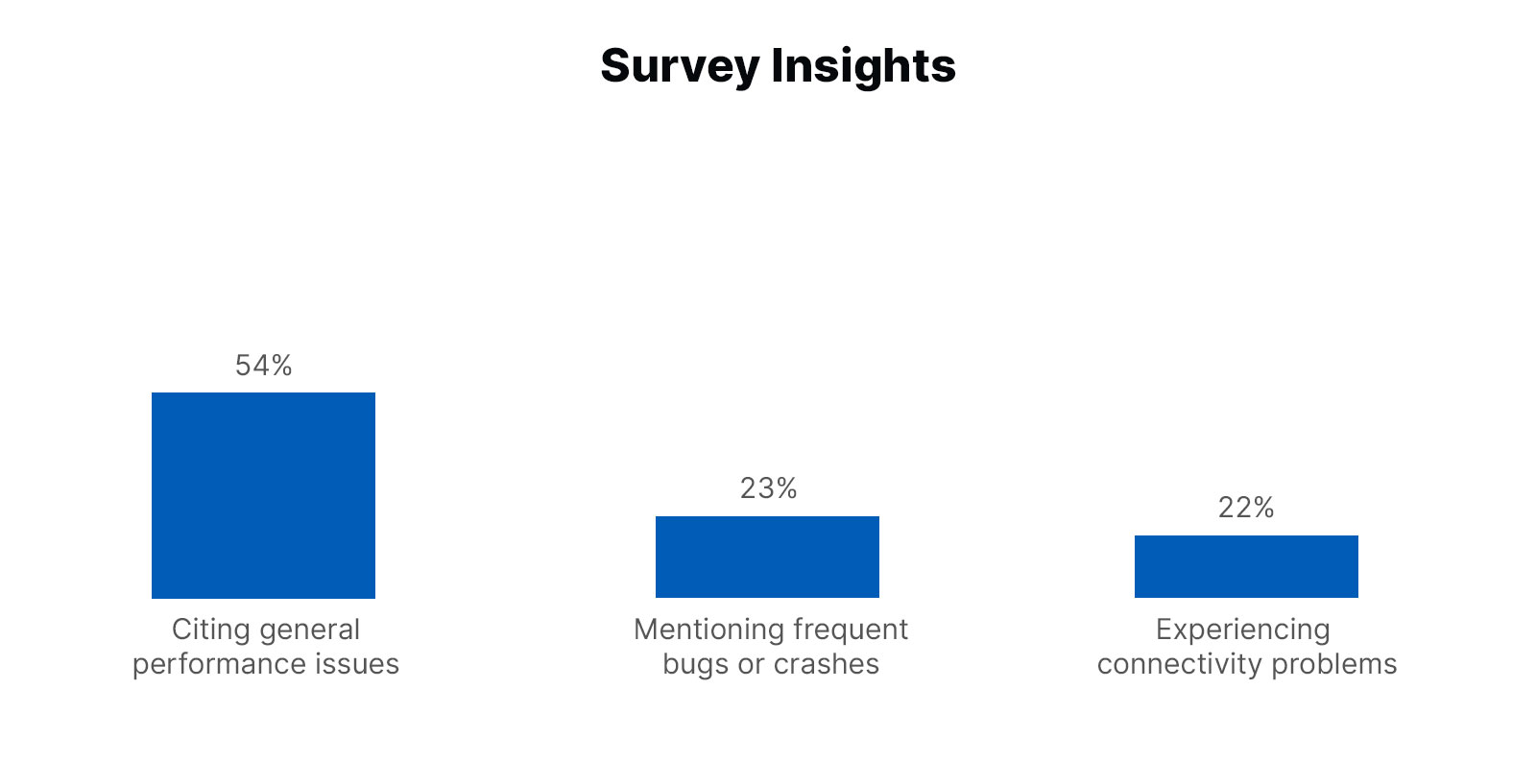 Survey Insights

54%

Citing general performance issues

23%

Mentioning frequent bugs or crashes

22%

Experiencing connectivity problems